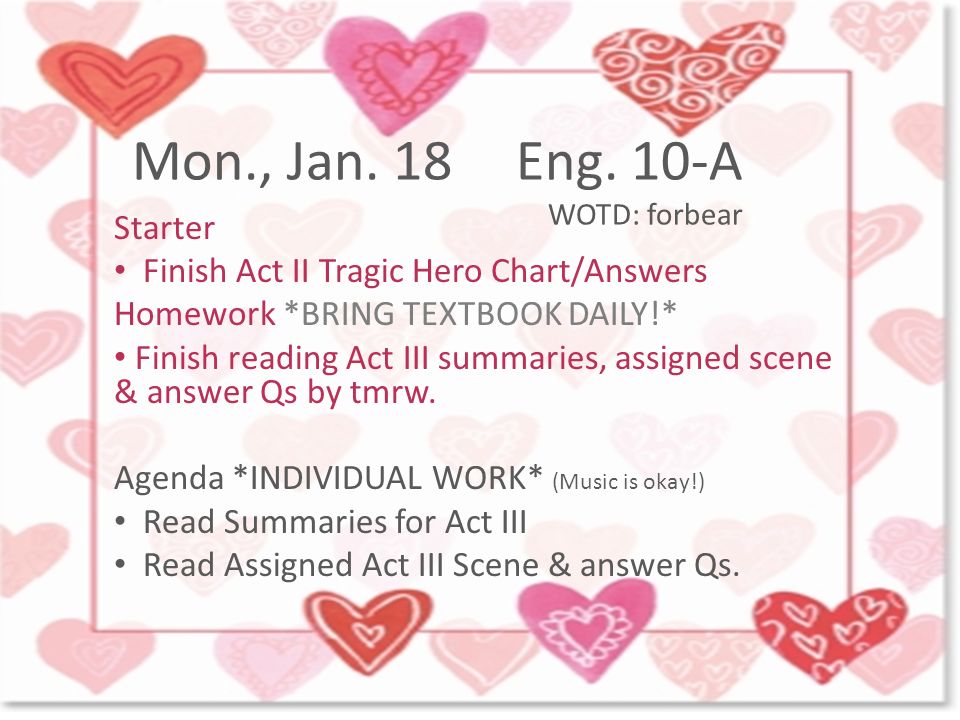 Mon., Jan. 18 Eng. 10-A

WOTD: forbear

Starter

• Finish Act II Tragic Hero Chart/Answers

Homework *BRING TEXTBOOK DAILY!*

• Finish reading Act III summaries, assigned scene & answer Qs by tmrw.

Agenda *INDIVIDUAL WORK* (Music is okay!)

• Read Summaries for Act III

• Read Assigned Act III Scene & answer Qs.